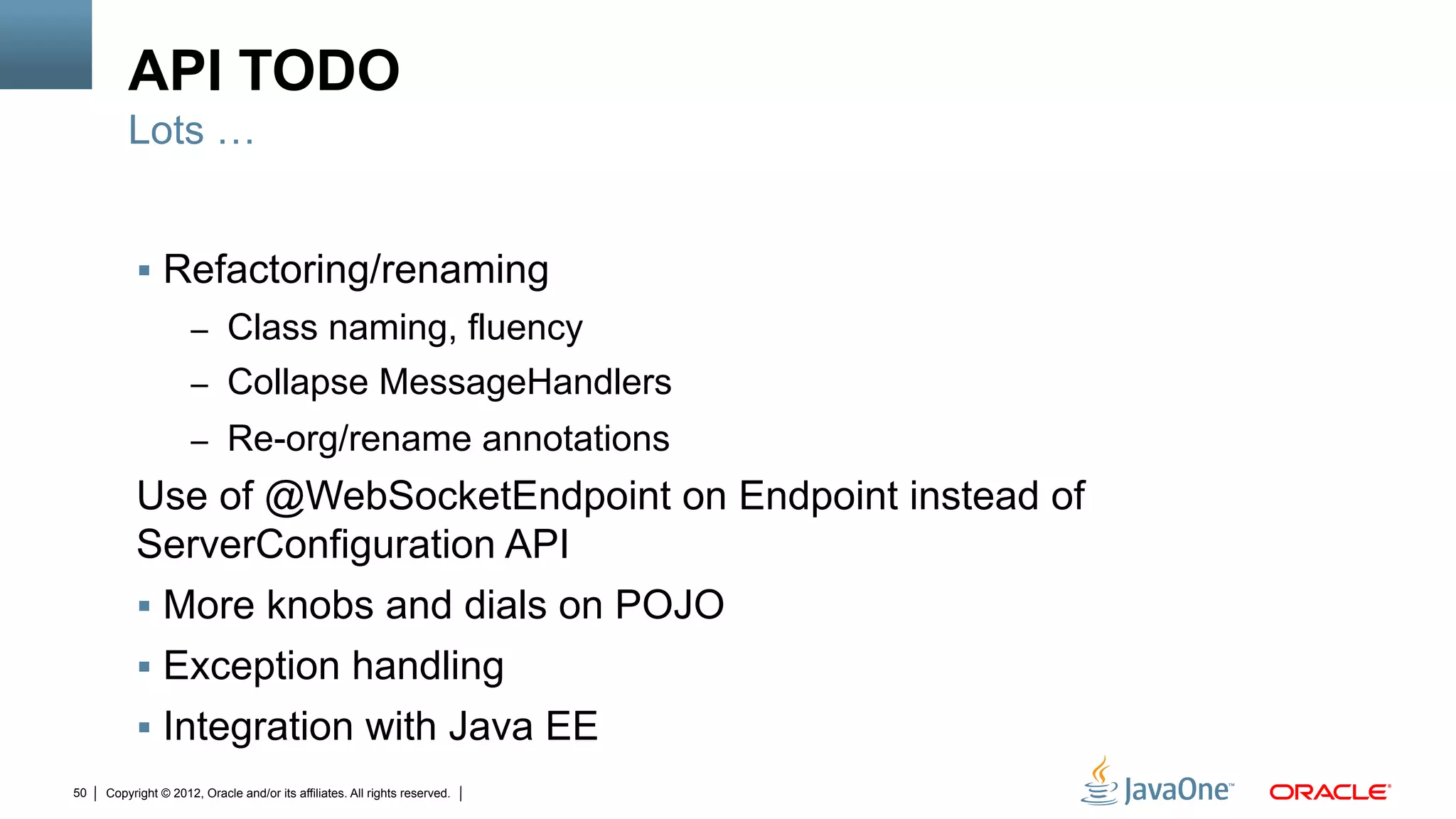 API TODO

Lots …

▪ Refactoring/renaming

– Class naming, fluency

– Collapse MessageHandlers

– Re-org/rename annotations

Use of @WebSocketEndpoint on Endpoint instead of ServerConfiguration API

▪ More knobs and dials on POJO

▪ Exception handling

▪ Integration with Java EE

50 | Copyright © 2012, Oracle and/or its affiliates. All rights reserved. |

JavaOne™ ORACLE®